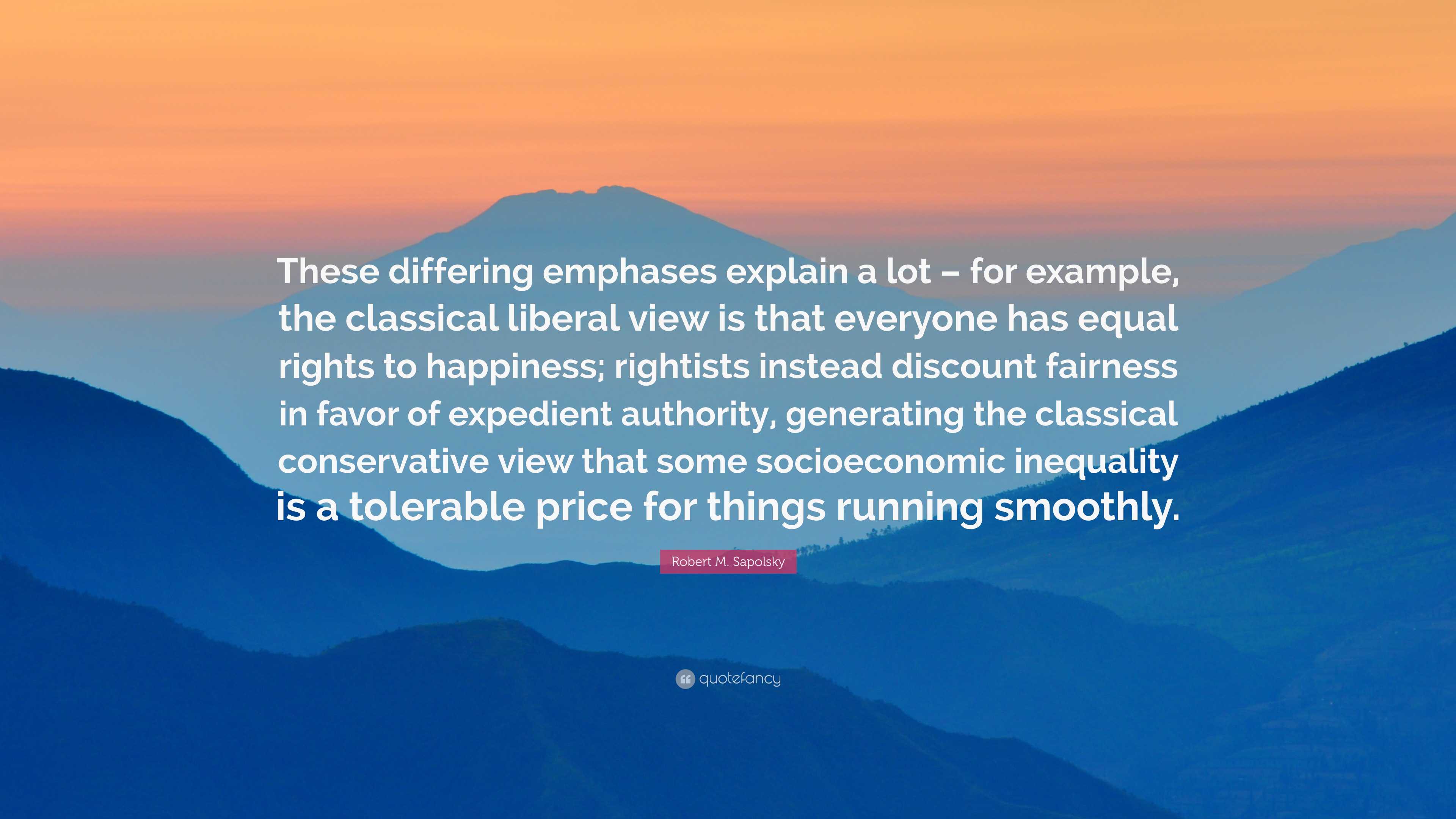 These differing emphases explain a lot – for example, the classical liberal view is that everyone has equal rights to happiness; rightists instead discount fairness in favor of expedient authority, generating the classical conservative view that some socioeconomic inequality is a tolerable price for things running smoothly.

Robert M. Sapolsky

quotefancy